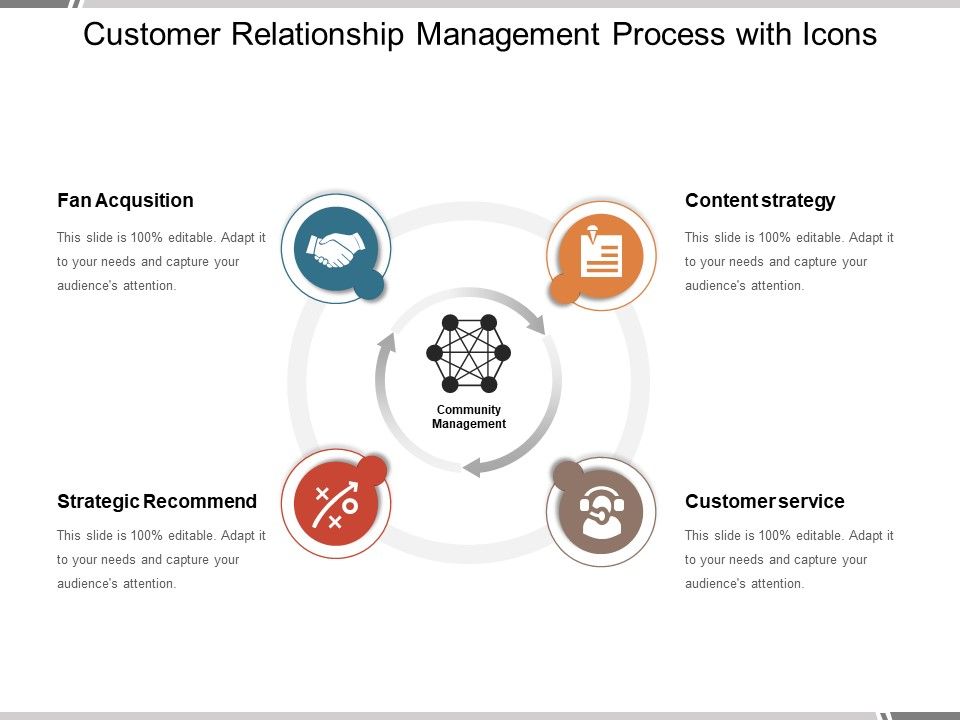 Customer Relationship Management Process with Icons

Fan Acqusition

This slide is 100% editable. Adapt it to your needs and capture your audience's attention.

Content strategy

This slide is 100% editable. Adapt it to your needs and capture your audience's attention.

Community Management

Strategic Recommend

This slide is 100% editable. Adapt it to your needs and capture your audience's attention.

Customer service

This slide is 100% editable. Adapt it to your needs and capture your audience's attention.